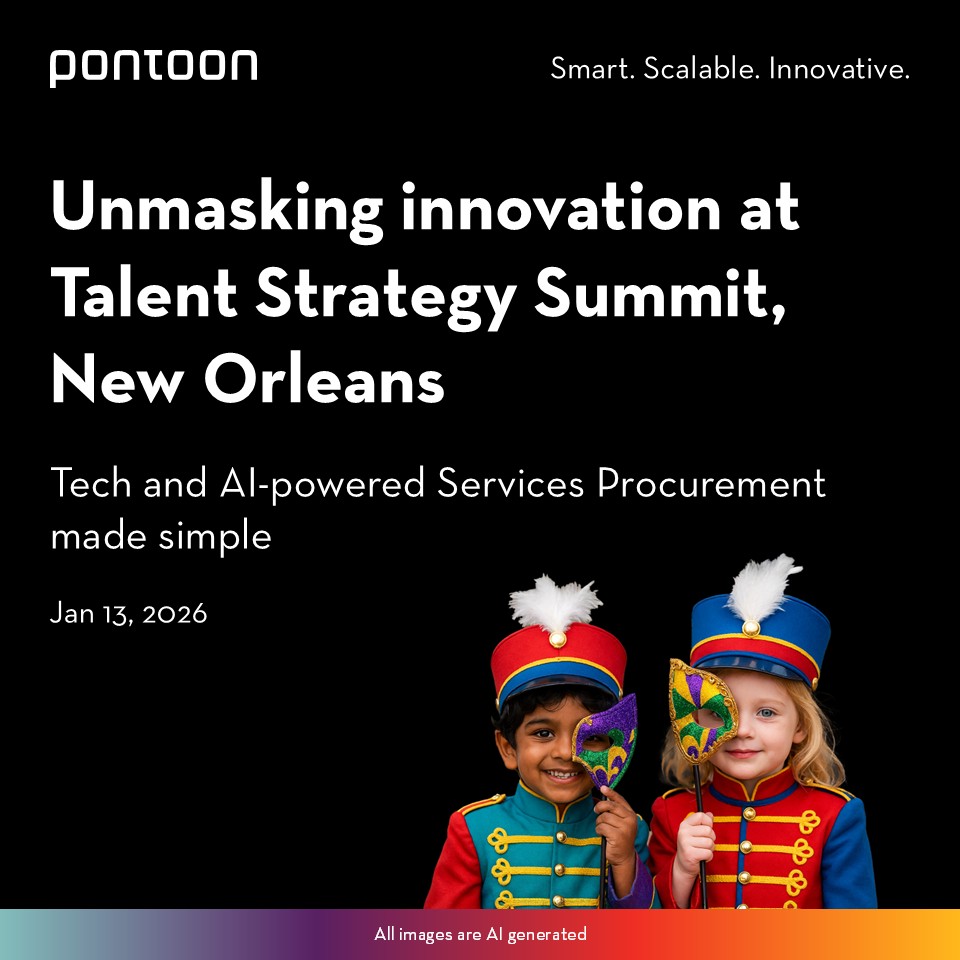 pontoon

Smart. Scalable. Innovative.

Unmasking innovation at Talent Strategy Summit, New Orleans

Tech and AI-powered Services Procurement made simple

Jan 13, 2026

All images are AI generated